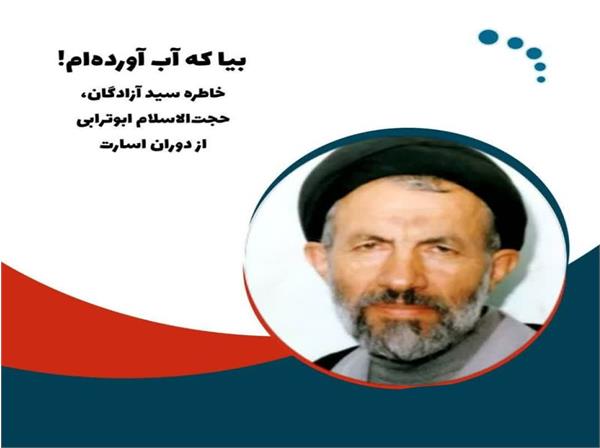 بیا که آب آورده‌ام!

خاطره سید آزادگان، حجت‌الاسلام ابوترابی از دوران اسارت